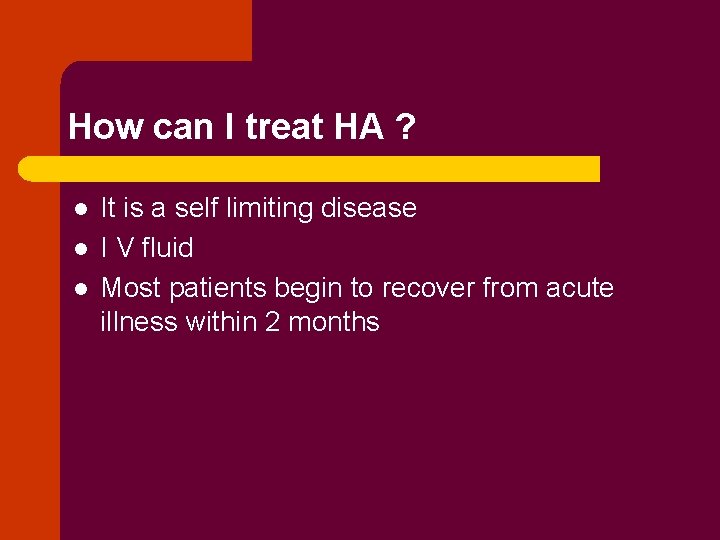 How can I treat HA ?

- It is a self limiting disease
- I V fluid
- Most patients begin to recover from acute illness within 2 months